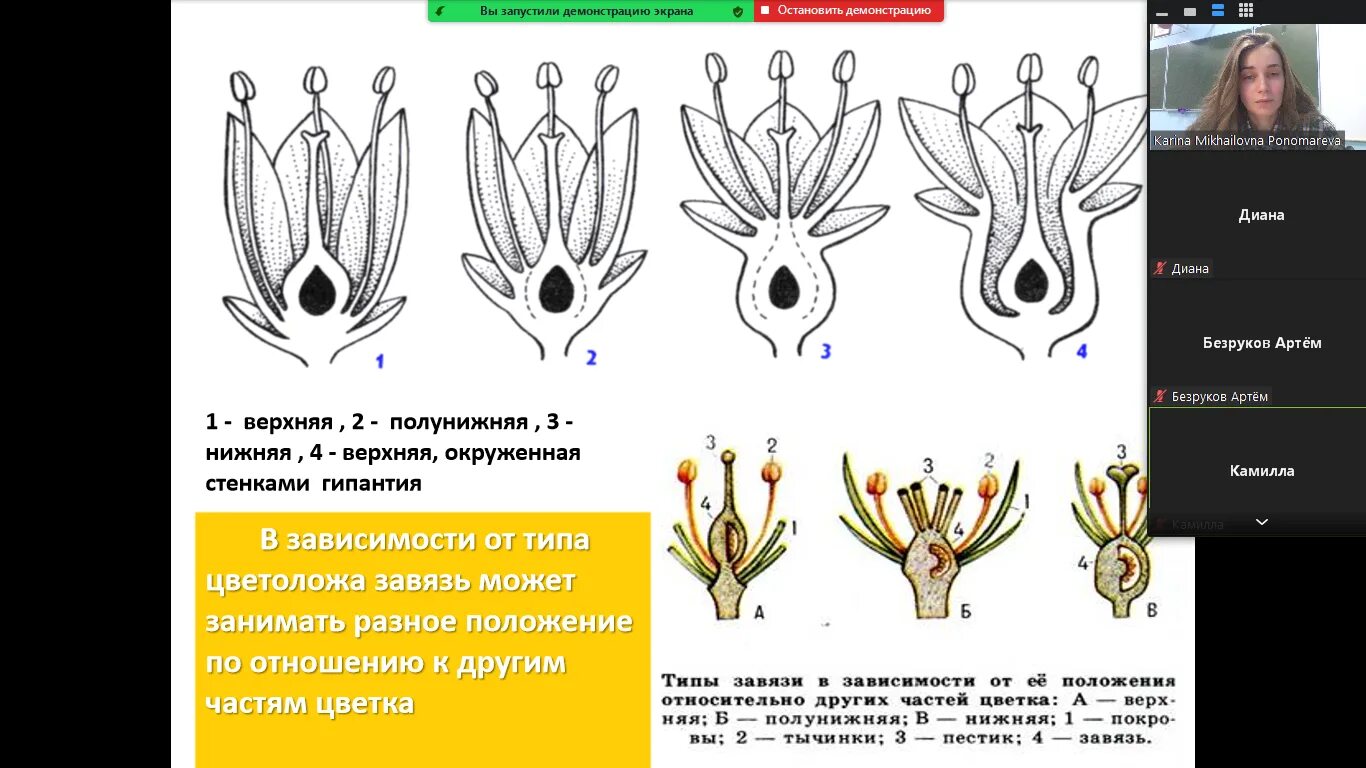 Вы запустили демонстрацию экрана

Остановить демонстрацию

1

2

3

4

1 - верхняя , 2 - полунижняя , 3 - нижняя , 4 - верхняя, окруженная стенками гипантия

В зависимости от типа цветоложа завязь может занимать разное положение по отношению к другим частям цветка

3 2 4 1 А

3 2 4 1 Б

3 4 В

Типы завязи в зависимости от её положения относительно других частей цветка: А — верхняя; Б — полунижняя; В — нижняя; 1 — покровы; 2 — тычинки; 3 — пестик; 4 — завязь.

Karina Mikhailovna Ponomareva

Диана

Диана

Безруков Артём

Безруков Артём

Камилла

Камилла